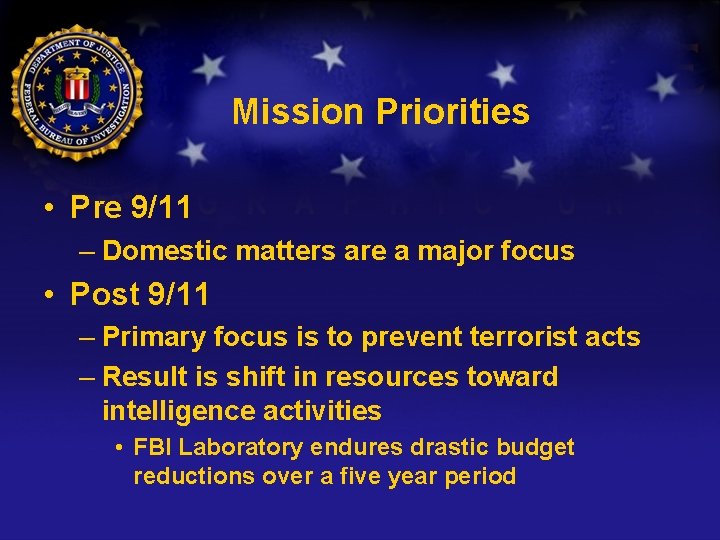 DEPARTMENT OF JUSTICE
FEDERAL BUREAU OF INVESTIGATION

Mission Priorities

• Pre 9/11
– Domestic matters are a major focus
• Post 9/11
– Primary focus is to prevent terrorist acts
– Result is shift in resources toward intelligence activities
• FBI Laboratory endures drastic budget reductions over a five year period